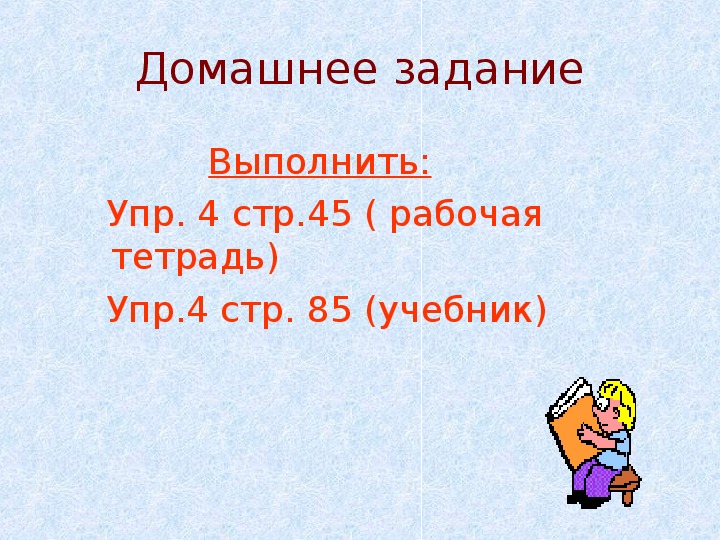 Домашнее задание

Выполнить:

Упр. 4 стр.45 ( рабочая тетрадь)

Упр.4 стр. 85 (учебник)